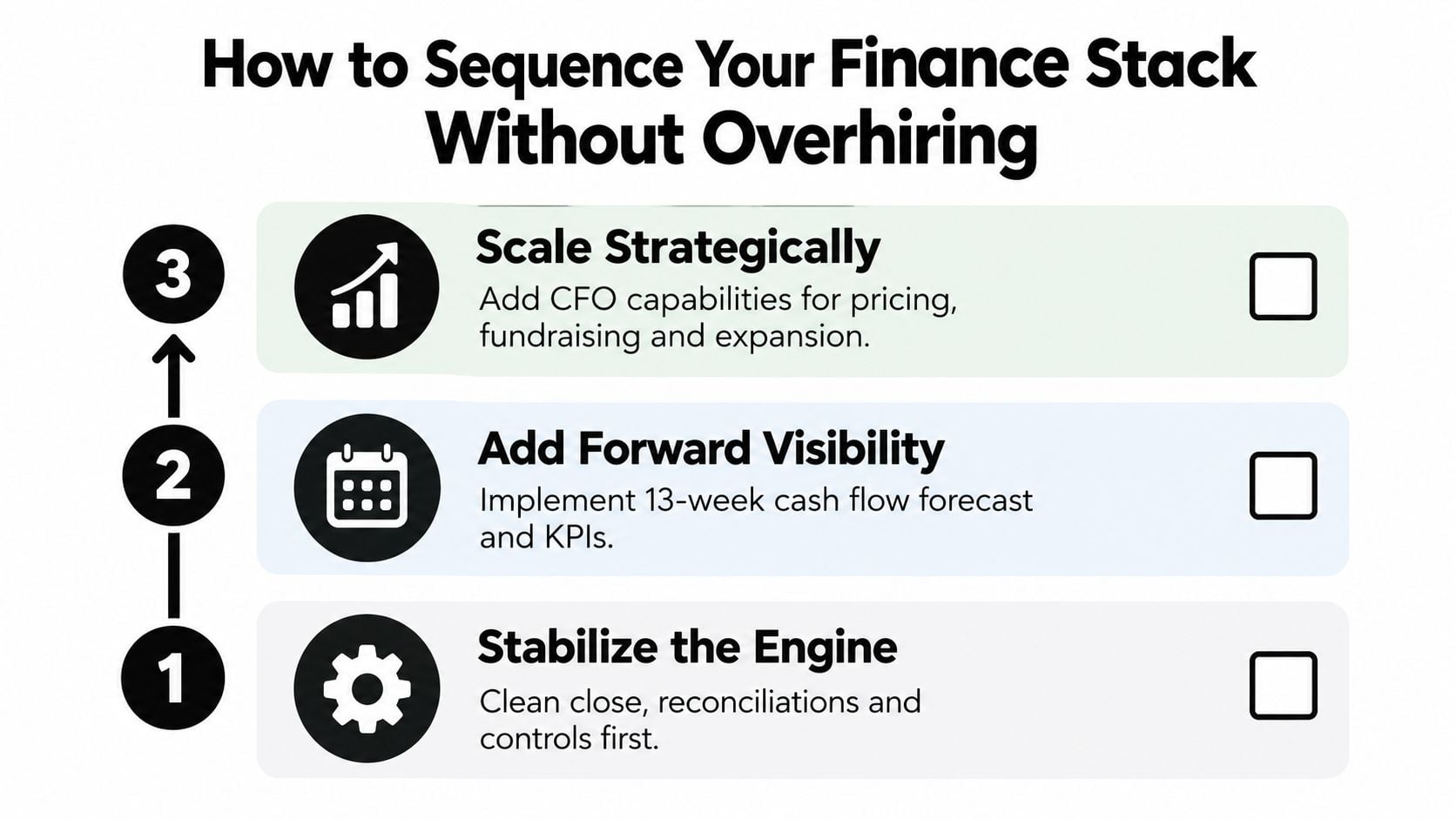 How to Sequence Your Finance Stack Without Overhiring

3

Scale Strategically

Add CFO capabilities for pricing, fundraising and expansion.

2

Add Forward Visibility

Implement 13-week cash flow forecast and KPIs.

1

Stabilize the Engine

Clean close, reconciliations and controls first.